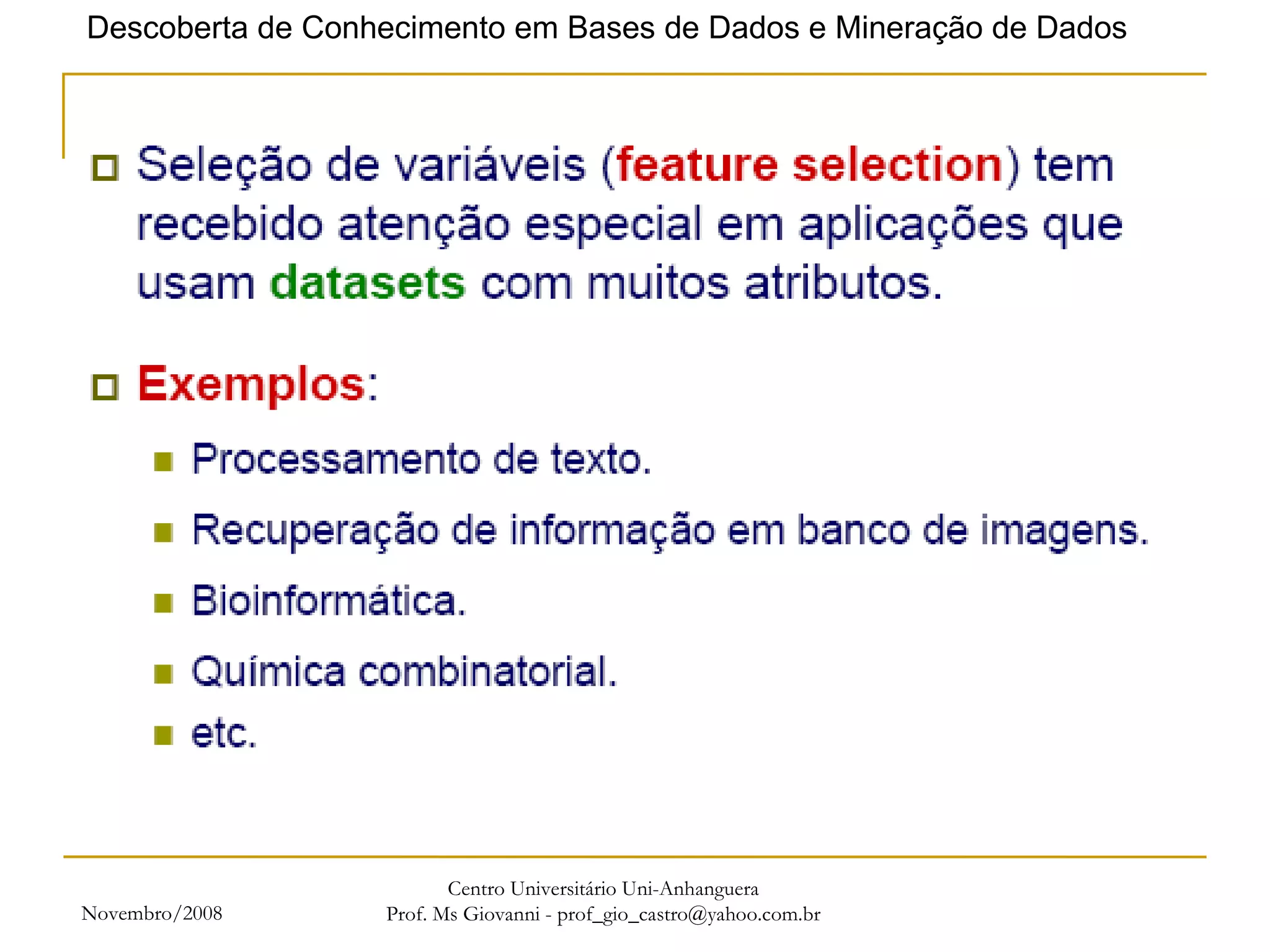 Descoberta de Conhecimento em Bases de Dados e Mineração de Dados

Seleção de variáveis (feature selection) tem recebido atenção especial em aplicações que usam datasets com muitos atributos.

Exemplos:

Processamento de texto.

Recuperação de informação em banco de imagens.

Bioinformática.

Química combinatorial.

etc.

Novembro/2008

Centro Universitário Uni-Anhanguera
Prof. Ms Giovanni - prof_gio_castro@yahoo.com.br